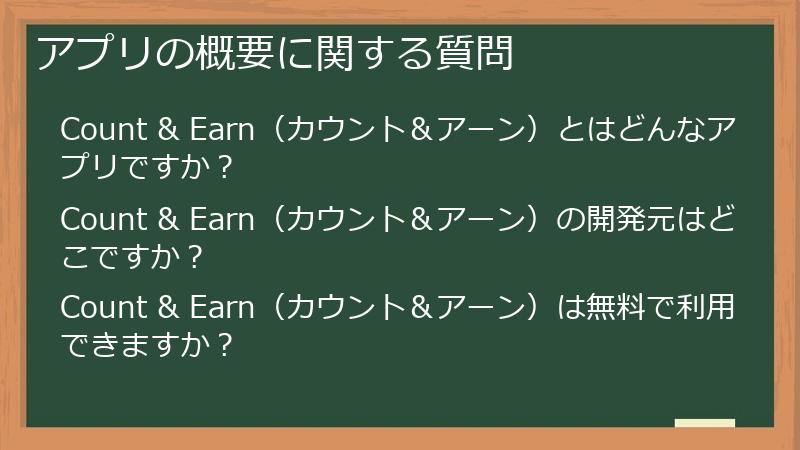 アプリの概要に関する質問

Count & Earn（カウント＆アーン）とはどんなアプリですか？

Count & Earn（カウント＆アーン）の開発元はどこですか？

Count & Earn（カウント＆アーン）は無料で利用できますか？